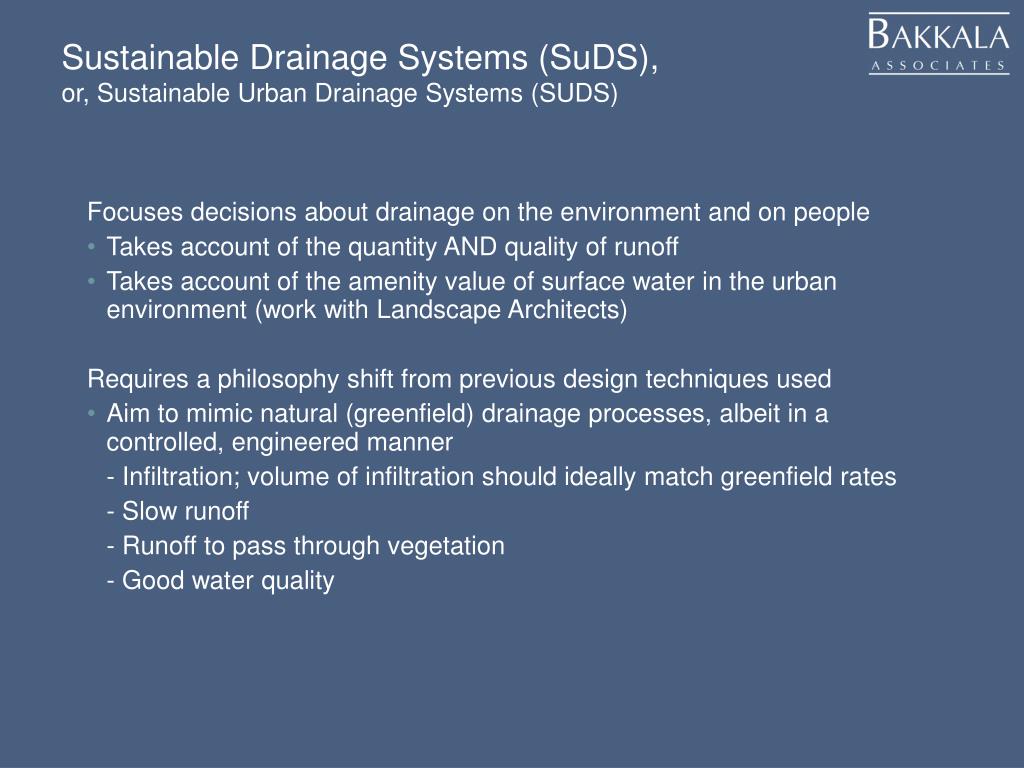 Sustainable Drainage Systems (SuDS),
or, Sustainable Urban Drainage Systems (SUDS)

BAKKALA
ASSOCIATES

Focuses decisions about drainage on the environment and on people
• Takes account of the quantity AND quality of runoff
• Takes account of the amenity value of surface water in the urban environment (work with Landscape Architects)

Requires a philosophy shift from previous design techniques used
• Aim to mimic natural (greenfield) drainage processes, albeit in a controlled, engineered manner
- Infiltration; volume of infiltration should ideally match greenfield rates
- Slow runoff
- Runoff to pass through vegetation
- Good water quality